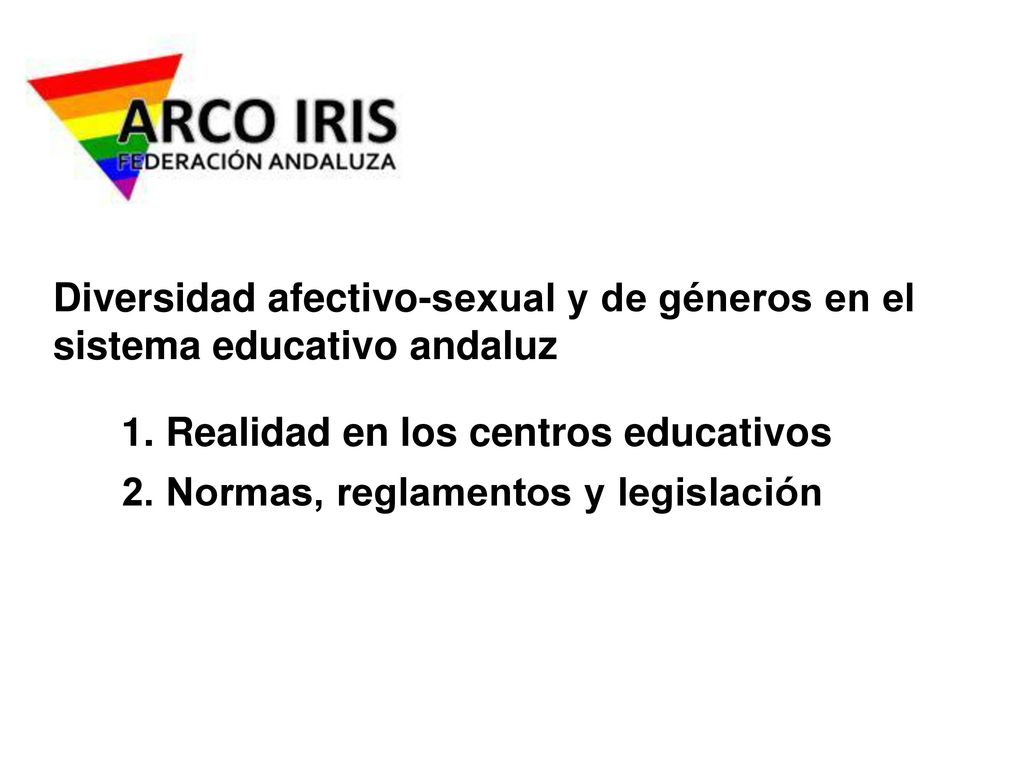 ARCO IRIS
FEDERACIÓN ANDALUZA

Diversidad afectivo-sexual y de géneros en el sistema educativo andaluz

1. Realidad en los centros educativos
2. Normas, reglamentos y legislación